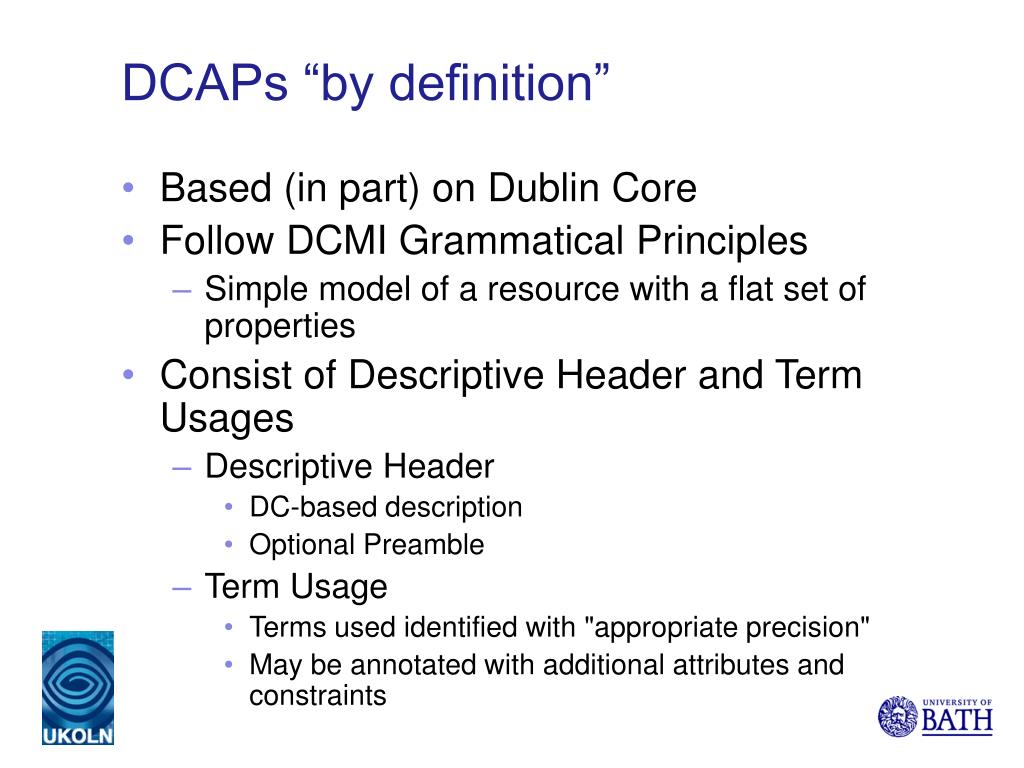 DCAPs “by definition”

• Based (in part) on Dublin Core
• Follow DCMI Grammatical Principles
– Simple model of a resource with a flat set of properties
• Consist of Descriptive Header and Term Usages
– Descriptive Header
• DC-based description
• Optional Preamble
– Term Usage
• Terms used identified with "appropriate precision"
• May be annotated with additional attributes and constraints

UKOLN

UNIVERSITY OF BATH